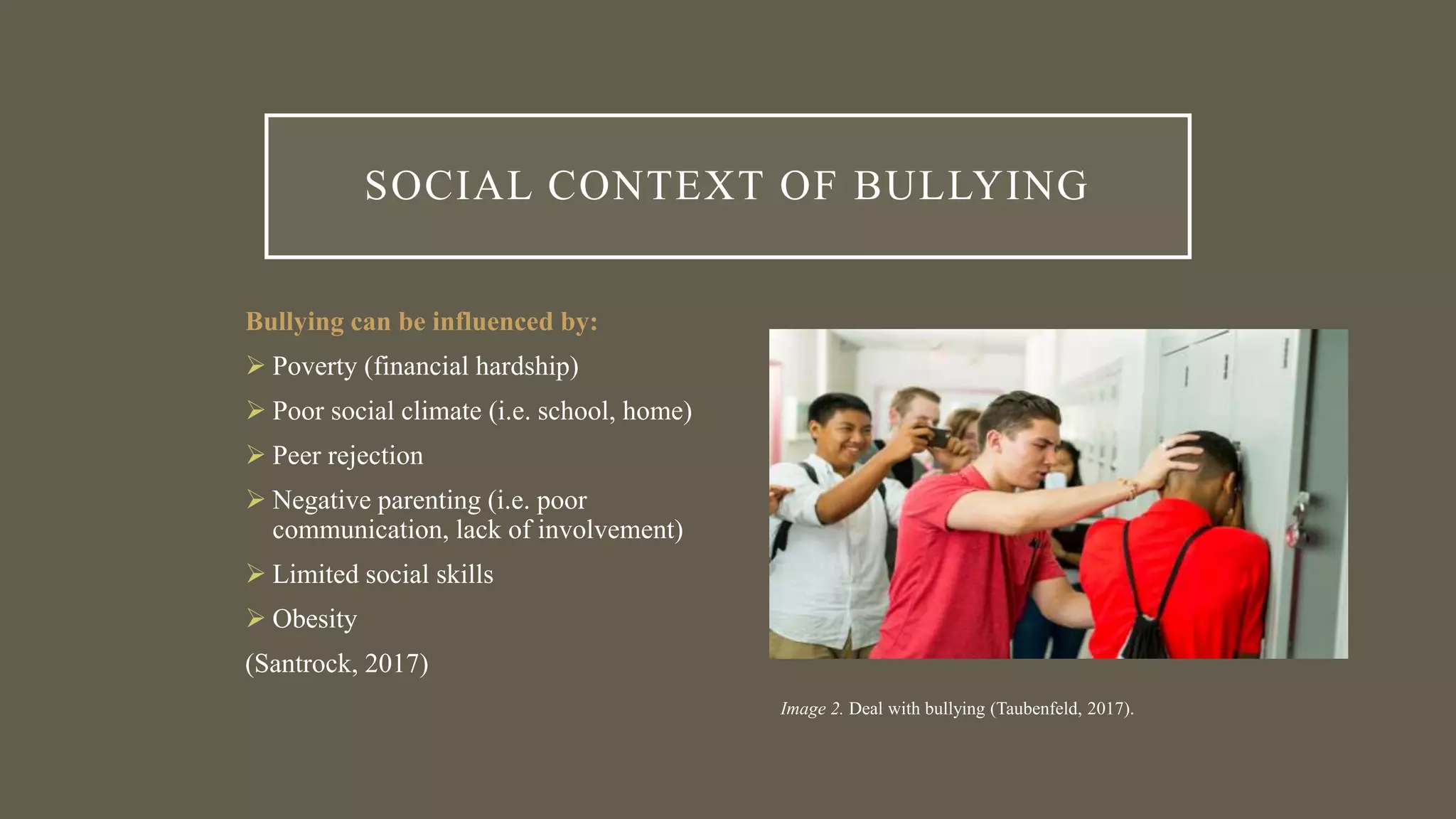 SOCIAL CONTEXT OF BULLYING

Bullying can be influenced by:

➢ Poverty (financial hardship)

➢ Poor social climate (i.e. school, home)

➢ Peer rejection

➢ Negative parenting (i.e. poor communication, lack of involvement)

➢ Limited social skills

➢ Obesity

(Santrock, 2017)

Image 2. Deal with bullying (Taubenfeld, 2017).